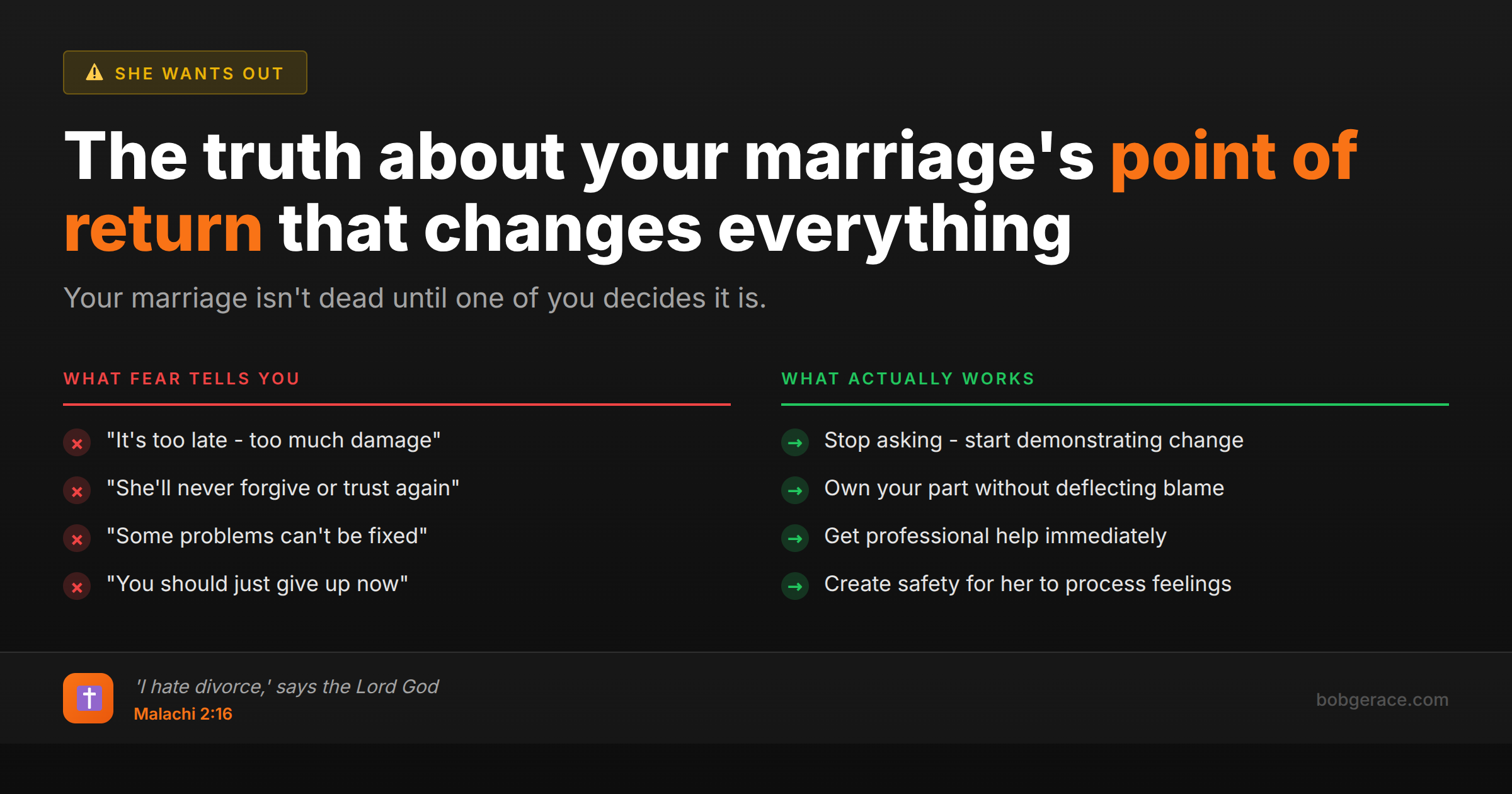 SHE WANTS OUT

The truth about your marriage's point of return that changes everything

Your marriage isn't dead until one of you decides it is.

WHAT FEAR TELLS YOU

"It's too late - too much damage"

"She'll never forgive or trust again"

"Some problems can't be fixed"

"You should just give up now"

WHAT ACTUALLY WORKS

Stop asking - start demonstrating change

Own your part without deflecting blame

Get professional help immediately

Create safety for her to process feelings

'I hate divorce,' says the Lord God
Malachi 2:16

bobgerace.com